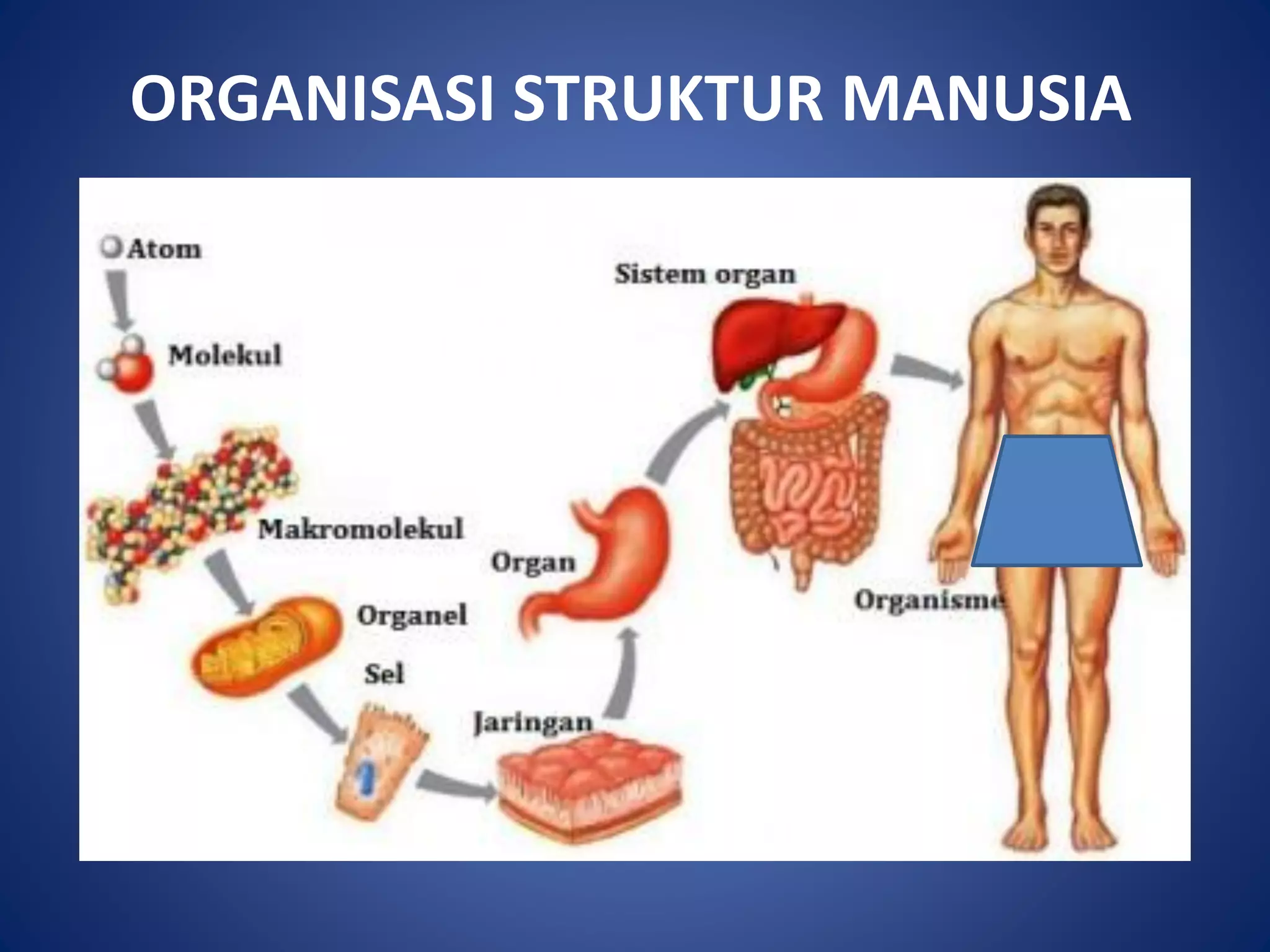 ORGANISASI STRUKTUR MANUSIA

Atom

Molekul

Makromolekul

Organel

Sel

Jaringan

Organ

Sistem organ

Organisme